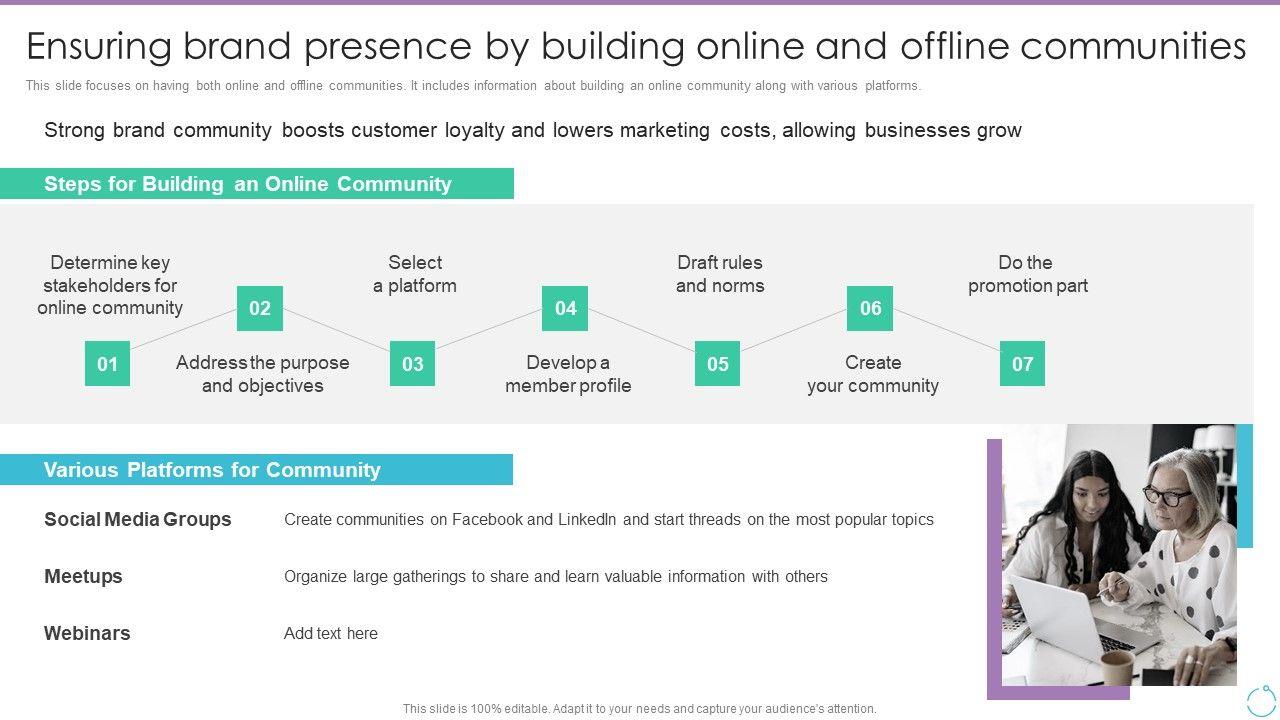 Ensuring brand presence by building online and offline communities

This slide focuses on having both online and offline communities. It includes information about building an online community along with various platforms.

Strong brand community boosts customer loyalty and lowers marketing costs, allowing businesses grow

Steps for Building an Online Community

01
Determine key stakeholders for online community

02
Address the purpose and objectives

03
Select a platform

04
Develop a member profile

05
Draft rules and norms

06
Create your community

07
Do the promotion part

Various Platforms for Community

Social Media Groups
Create communities on Facebook and LinkedIn and start threads on the most popular topics

Meetups
Organize large gatherings to share and learn valuable information with others

Webinars
Add text here

This slide is 100% editable. Adapt it to your needs and capture your audience's attention.